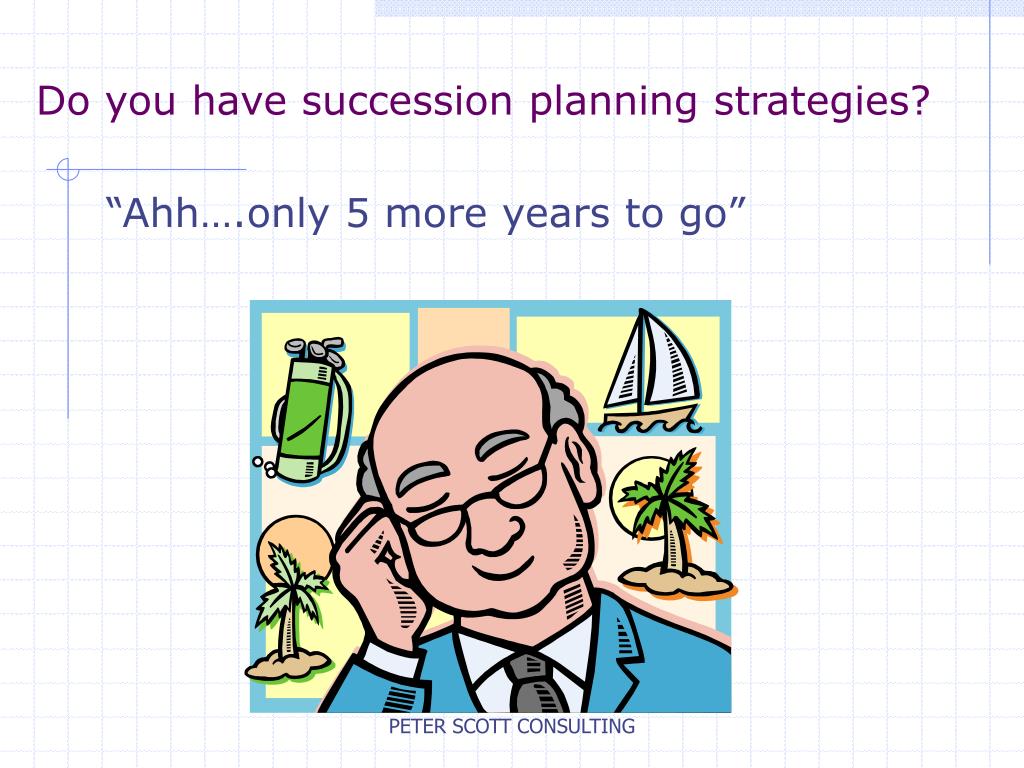 Do you have succession planning strategies?

“Ahh….only 5 more years to go”

PETER SCOTT CONSULTING